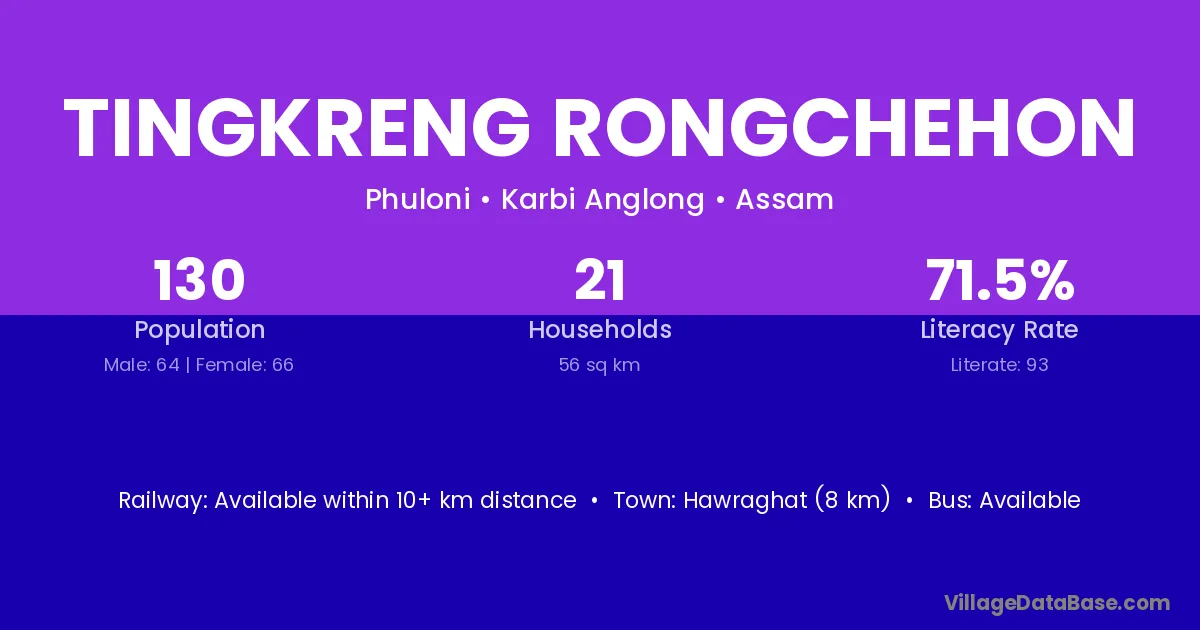 TINGKRENG RONGCHEHON

Phuloni • Karbi Anglong • Assam

130
Population
Male: 64 | Female: 66

21
Households
56 sq km

71.5%
Literacy Rate
Literate: 93

Railway: Available within 10+ km distance • Town: Hawraghat (8 km) • Bus: Available

VillageDataBase.com